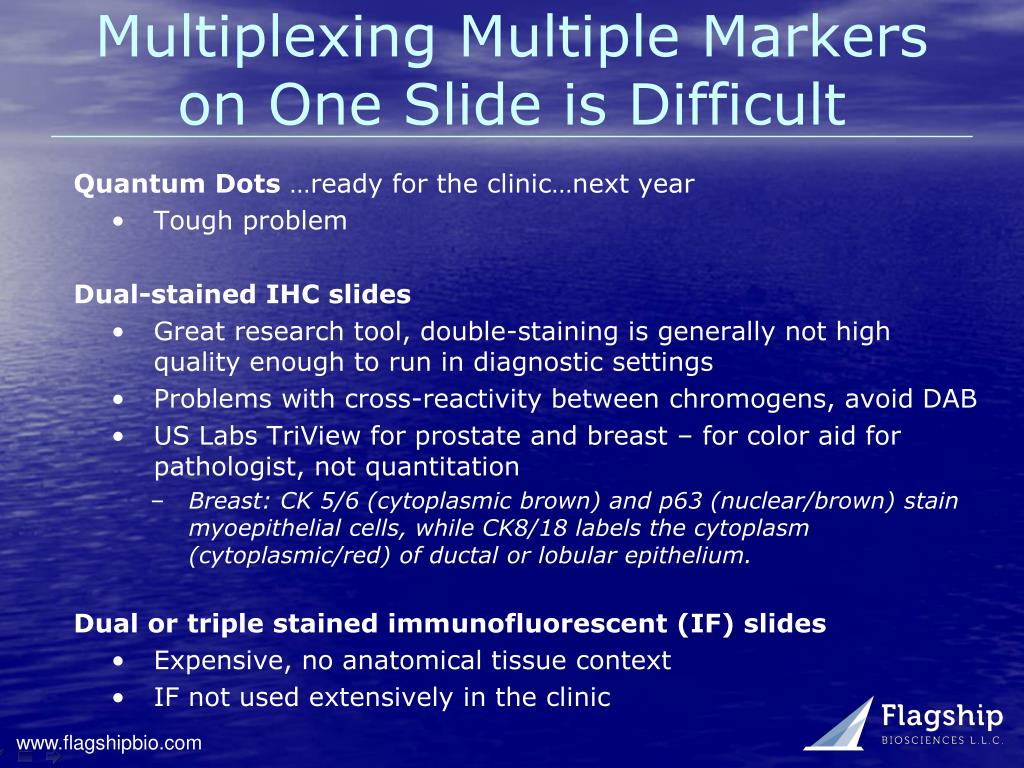 Multiplexing Multiple Markers on One Slide is Difficult

Quantum Dots …ready for the clinic…next year
• Tough problem

Dual-stained IHC slides
• Great research tool, double-staining is generally not high quality enough to run in diagnostic settings
• Problems with cross-reactivity between chromogens, avoid DAB
• US Labs TriView for prostate and breast – for color aid for pathologist, not quantitation
– Breast: CK 5/6 (cytoplasmic brown) and p63 (nuclear/brown) stain myoepithelial cells, while CK8/18 labels the cytoplasm (cytoplasmic/red) of ductal or lobular epithelium.

Dual or triple stained immunofluorescent (IF) slides
• Expensive, no anatomical tissue context
• IF not used extensively in the clinic

www.flagshipbio.com

Flagship
BIOSCIENCES L.L.C.